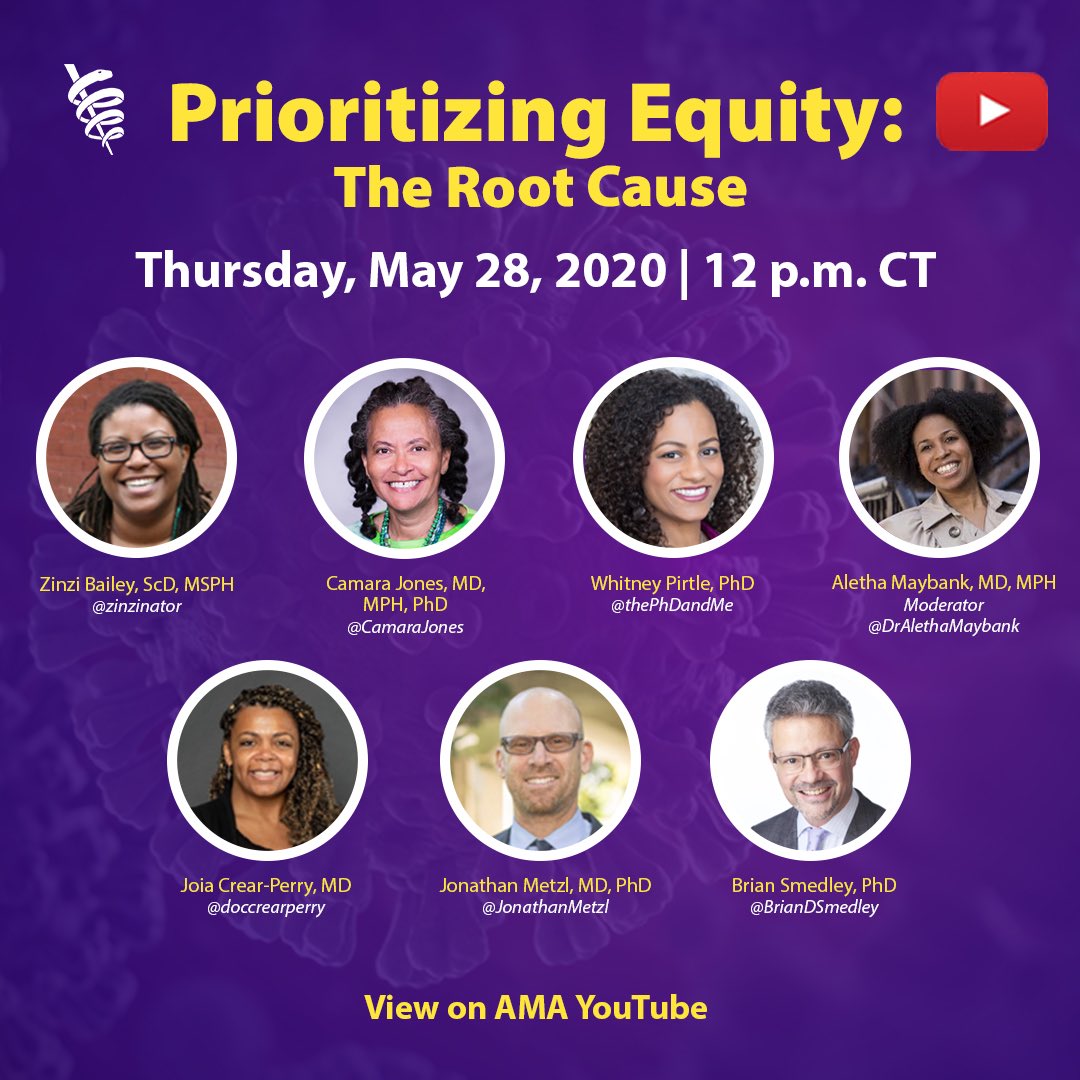 Prioritizing Equity:
The Root Cause

Thursday, May 28, 2020 | 12 p.m. CT

Zinzi Bailey, ScD, MSPH
@zinzinator

Camara Jones, MD, MPH, PhD
@CamaraJones

Whitney Pirtle, PhD
@thePhDandMe

Aletha Maybank, MD, MPH
Moderator
@DrAlethaMaybank

Joia Crear-Perry, MD
@doccrearperry

Jonathan Metzl, MD, PhD
@JonathanMetzl

Brian Smedley, PhD
@BrianDSmedley

View on AMA YouTube